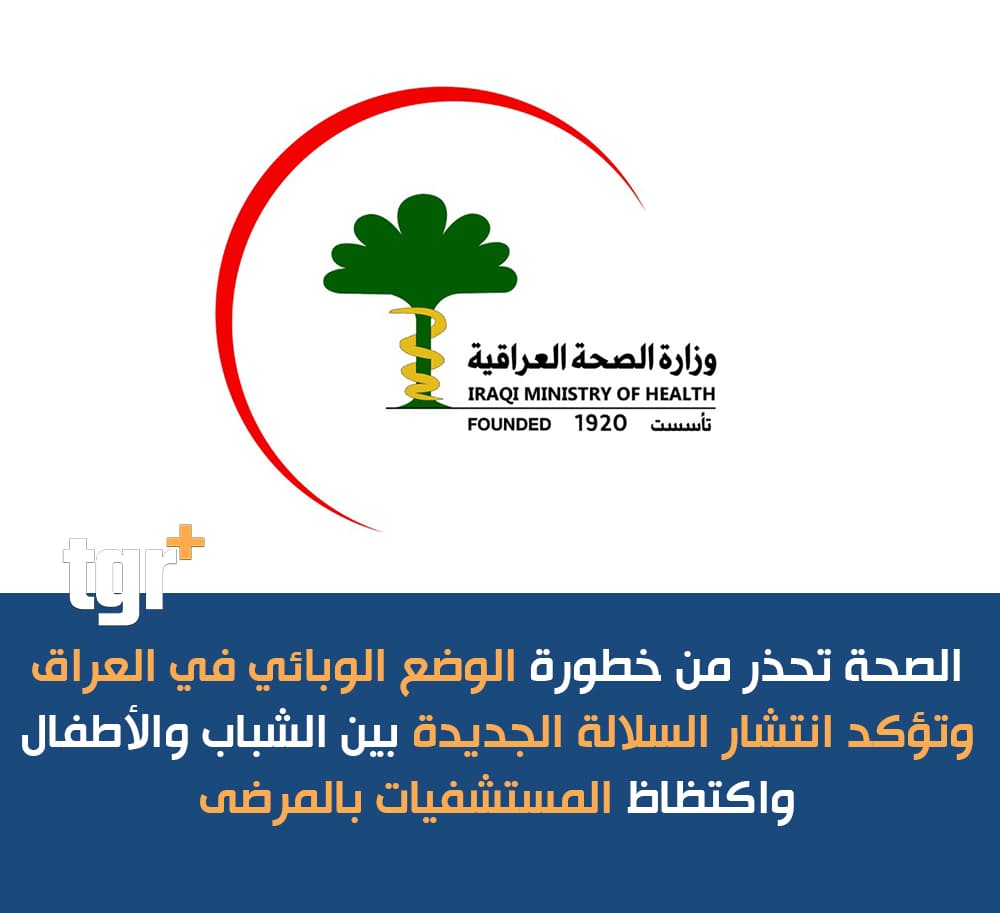 وزارة الصحة العراقية
IRAQI MINISTRY OF HEALTH
FOUNDED 1920 تأسست

tgr+

الصحة تحذر من خطورة الوضع الوبائي في العراق وتؤكد انتشار السلالة الجديدة بين الشباب والأطفال واكتظاظ المستشفيات بالمرضى